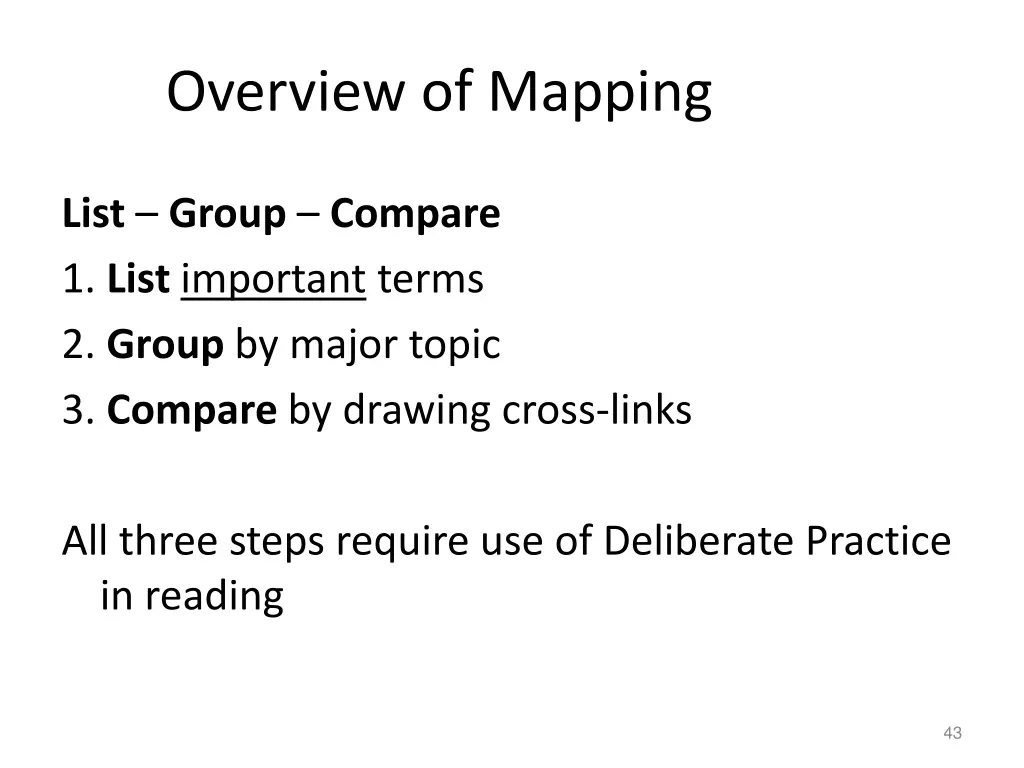 Overview of Mapping

List – Group – Compare
1. List important terms
2. Group by major topic
3. Compare by drawing cross-links

All three steps require use of Deliberate Practice in reading

43